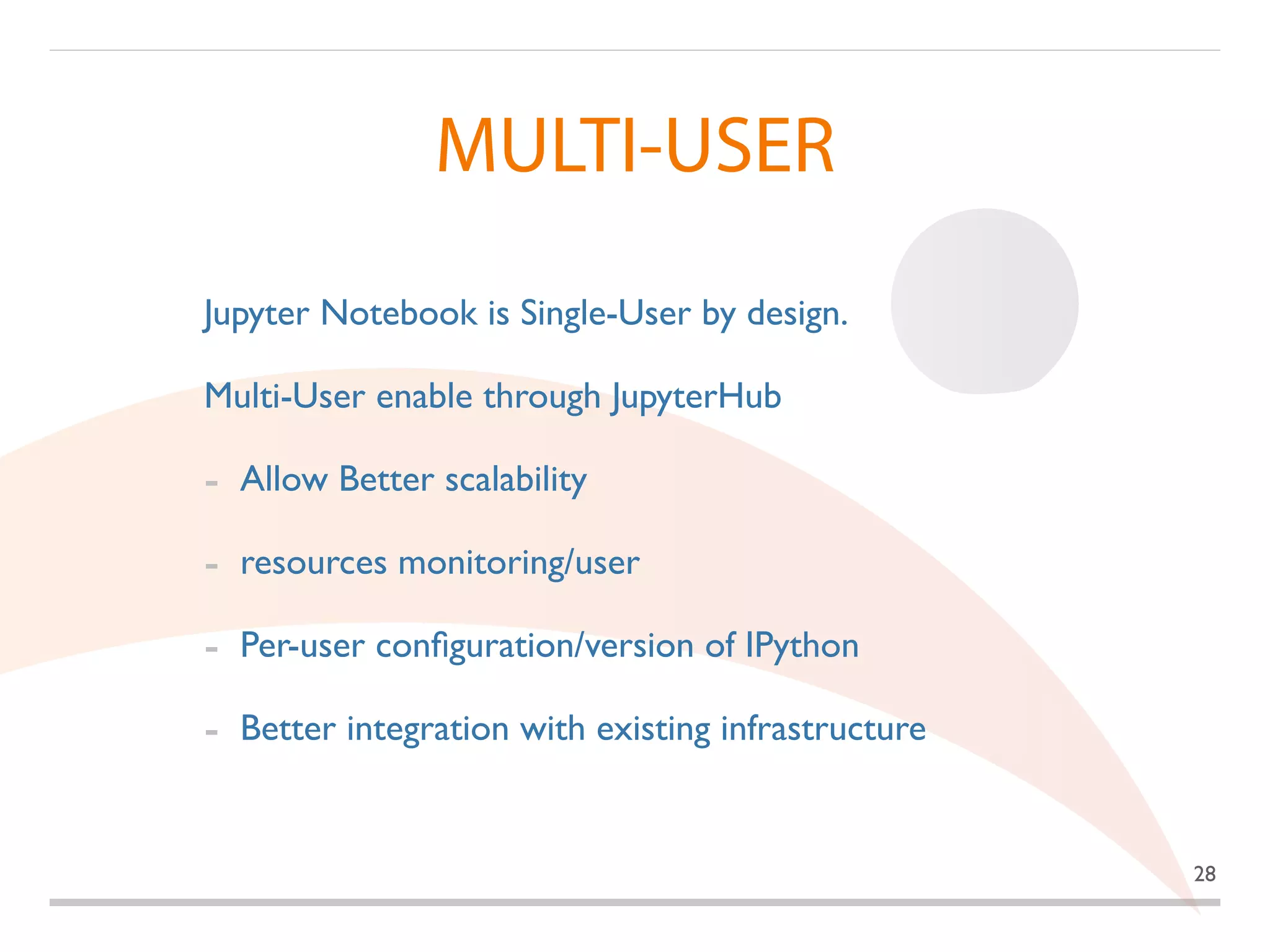 MULTI-USER

Jupyter Notebook is Single-User by design.

Multi-User enable through JupyterHub

- Allow Better scalability

- resources monitoring/user

- Per-user configuration/version of IPython

- Better integration with existing infrastructure

28